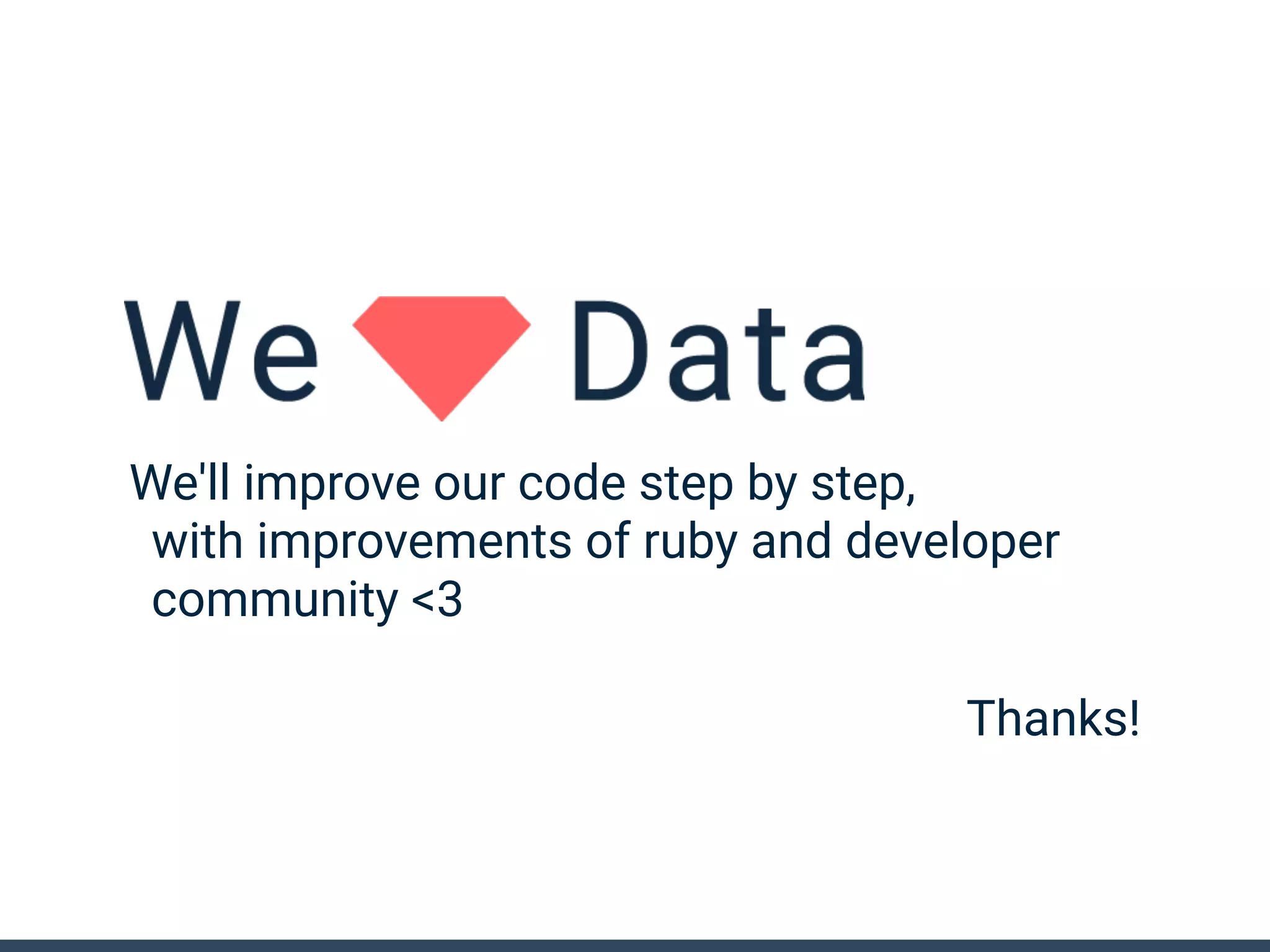 We Data

We'll improve our code step by step, with improvements of ruby and developer community <3

Thanks!